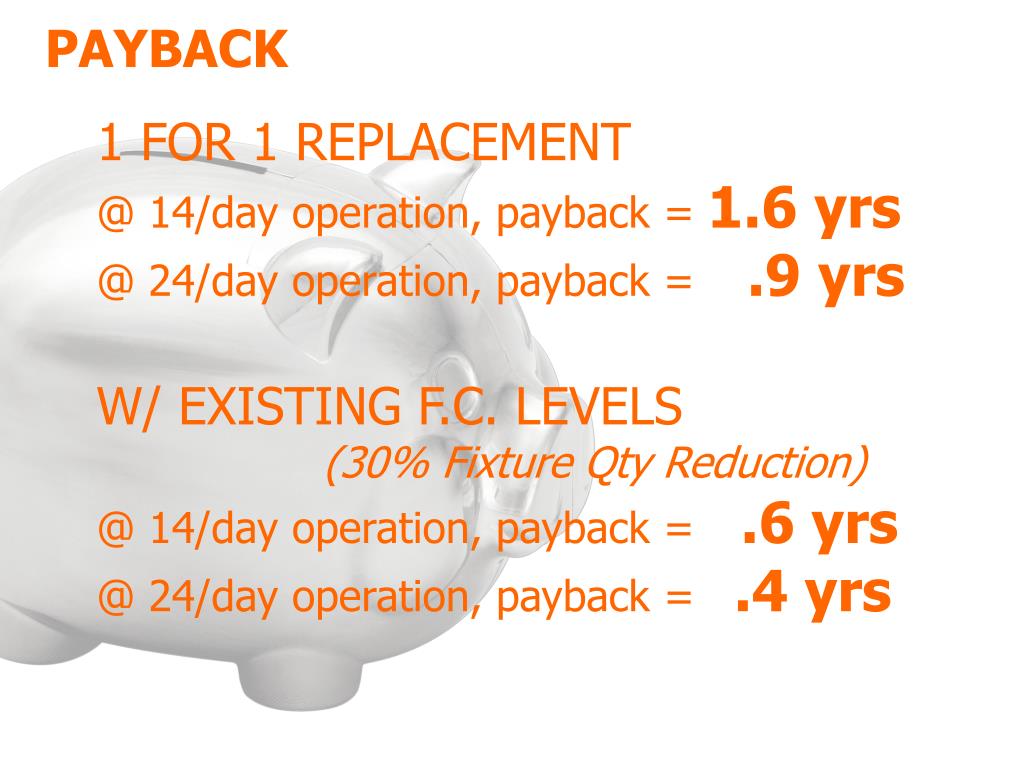 PAYBACK

1 FOR 1 REPLACEMENT

@ 14/day operation, payback = 1.6 yrs

@ 24/day operation, payback = .9 yrs

W/ EXISTING F.C. LEVELS

(30% Fixture Qty Reduction)

@ 14/day operation, payback = .6 yrs

@ 24/day operation, payback = .4 yrs